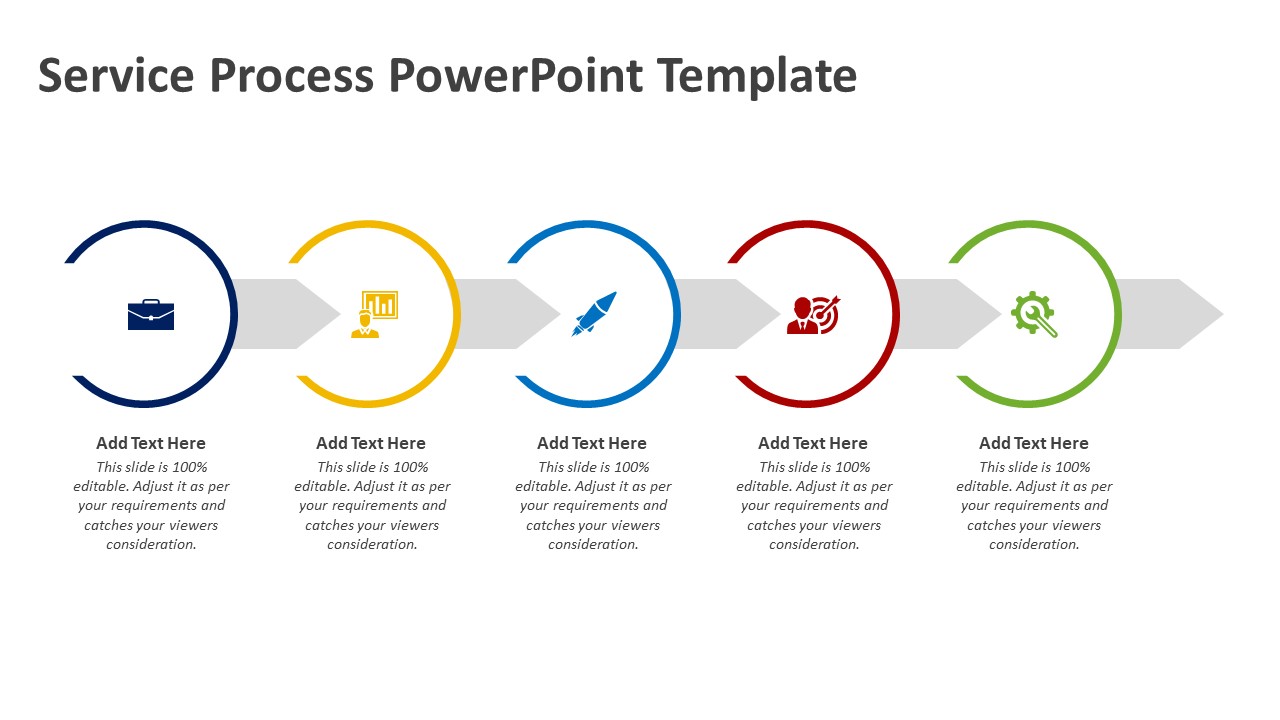 Service Process PowerPoint Template

Add Text Here
This slide is 100% editable. Adjust it as per your requirements and catches your viewers consideration.

Add Text Here
This slide is 100% editable. Adjust it as per your requirements and catches your viewers consideration.

Add Text Here
This slide is 100% editable. Adjust it as per your requirements and catches your viewers consideration.

Add Text Here
This slide is 100% editable. Adjust it as per your requirements and catches your viewers consideration.

Add Text Here
This slide is 100% editable. Adjust it as per your requirements and catches your viewers consideration.